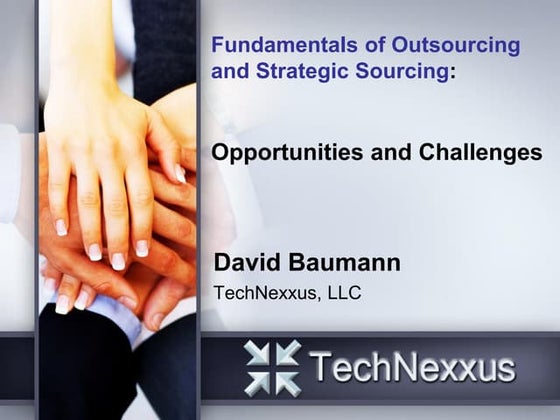 Fundamentals of Outsourcing and Strategic Sourcing:

Opportunities and Challenges

David Baumann

TechNexxus, LLC

TechNexxus